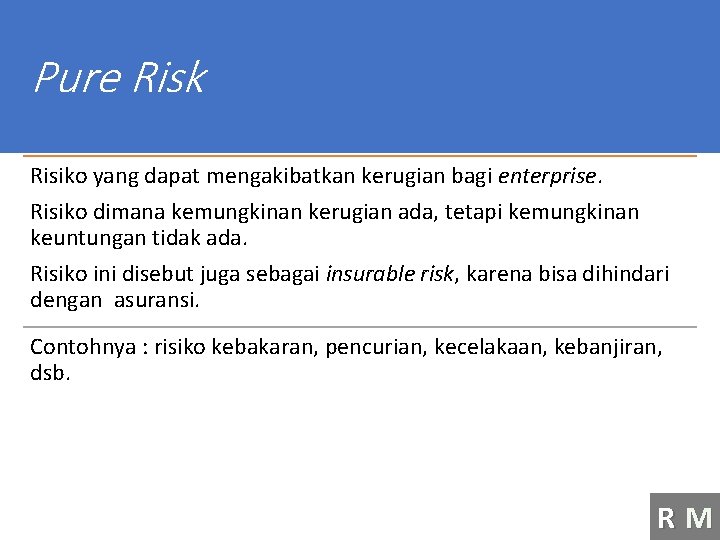 Pure Risk

Risiko yang dapat mengakibatkan kerugian bagi enterprise.

Risiko dimana kemungkinan kerugian ada, tetapi kemungkinan keuntungan tidak ada.

Risiko ini disebut juga sebagai insurable risk, karena bisa dihindari dengan asuransi.

Contohnya : risiko kebakaran, pencurian, kecelakaan, kebanjiran, dsb.

R M